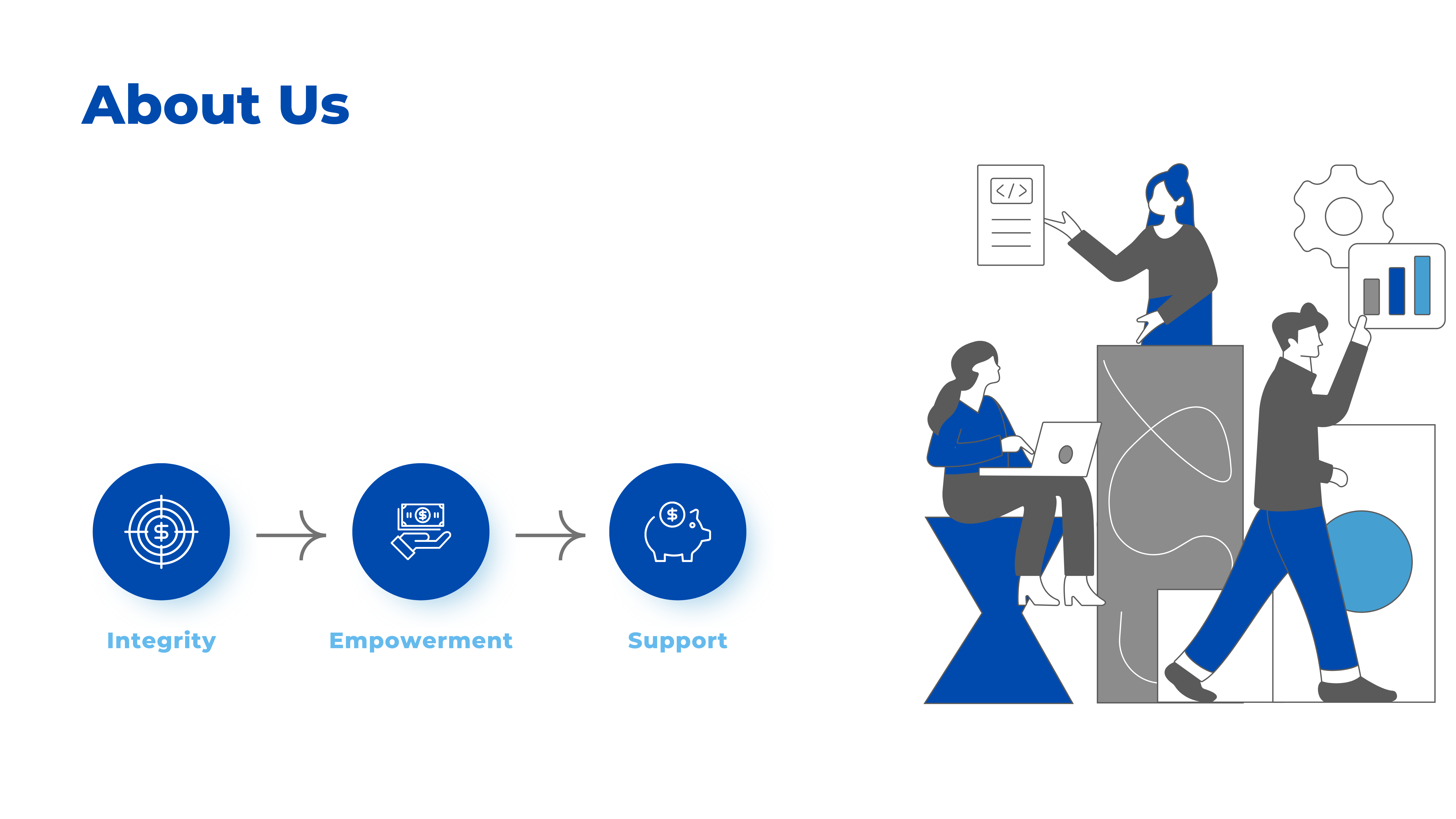 About Us

Integrity

Empowerment

Support